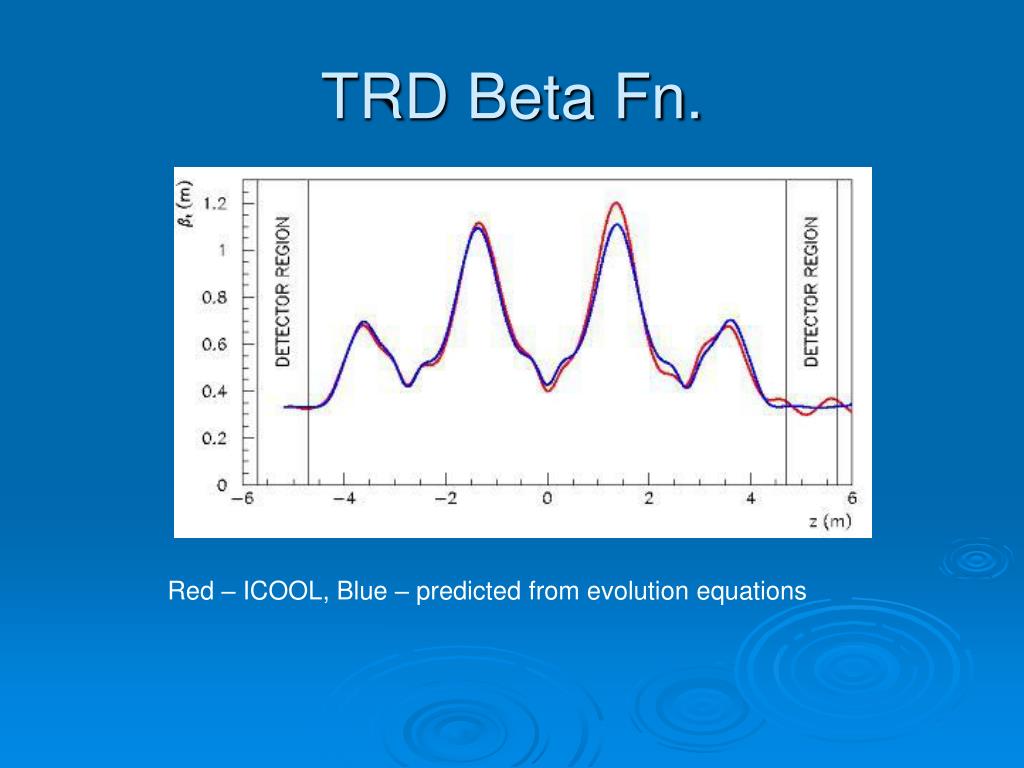 TRD Beta Fn.

$\beta_t$ (m)

1.2
1
0.8
0.6
0.4
0.2
0

DETECTOR REGION

DETECTOR REGION

−6
−4
−2
0
2
4
6

z (m)

Red – ICOOL, Blue – predicted from evolution equations